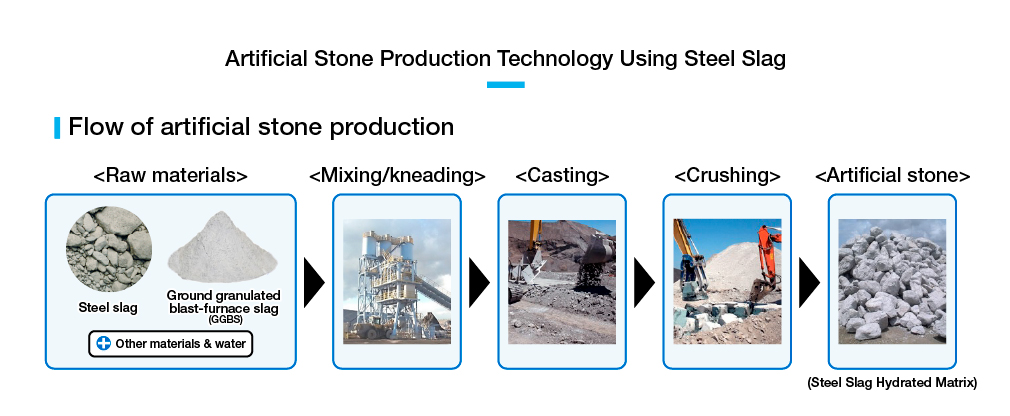 Artificial Stone Production Technology Using Steel Slag

Flow of artificial stone production

<Raw materials>

Steel slag

Ground granulated blast-furnace slag (GGBS)

Other materials & water

<Mixing/kneading>

<Casting>

<Crushing>

<Artificial stone>

(Steel Slag Hydrated Matrix)